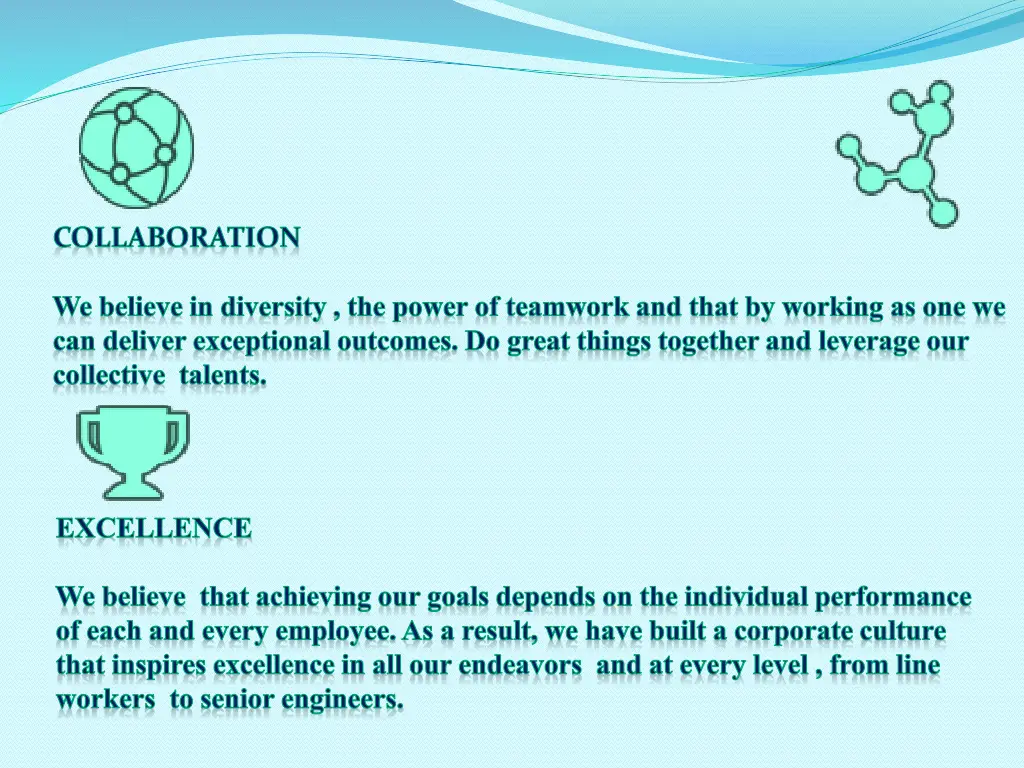 COLLABORATION

We believe in diversity , the power of teamwork and that by working as one we can deliver exceptional outcomes. Do great things together and leverage our collective talents.

EXCELLENCE

We believe that achieving our goals depends on the individual performance of each and every employee. As a result, we have built a corporate culture that inspires excellence in all our endeavors and at every level , from line workers to senior engineers.